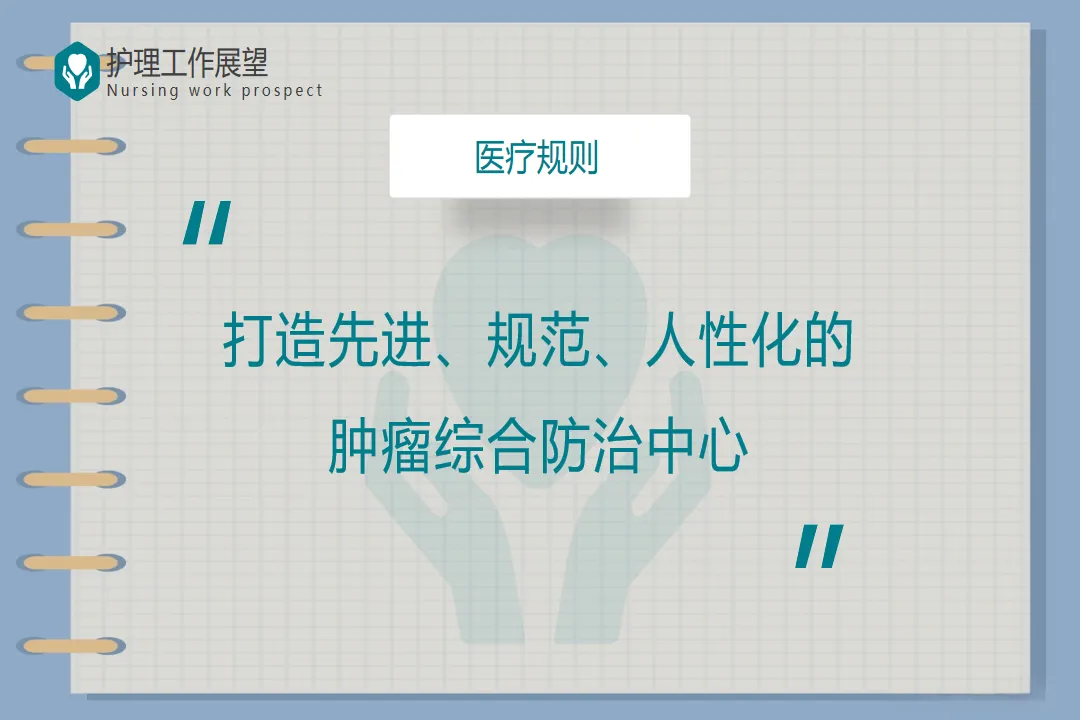 护理工作展望
Nursing work prospect

医疗规则

"

打造先进、规范、人性化的
肿瘤综合防治中心

"